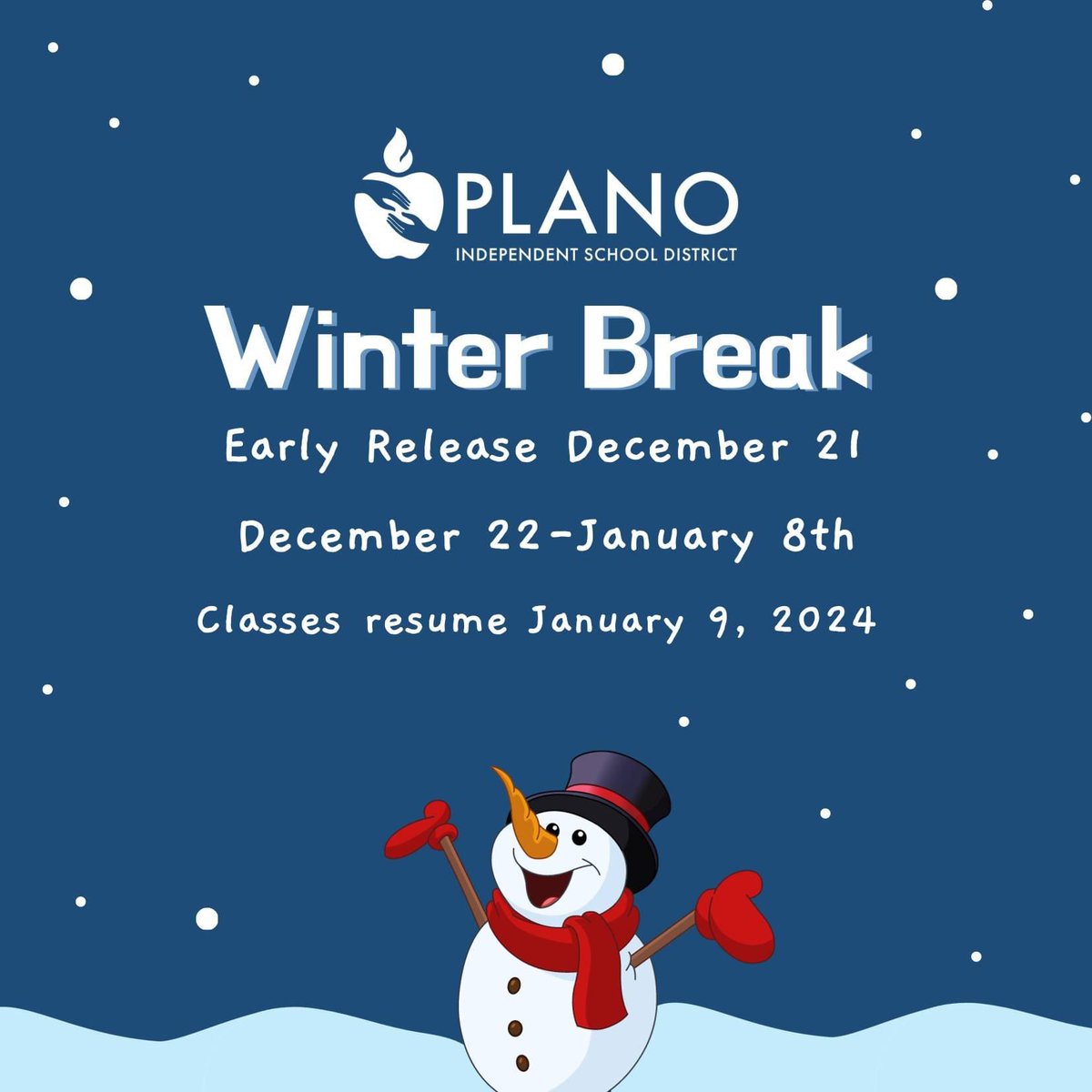 PLANO
INDEPENDENT SCHOOL DISTRICT

Winter Break

Early Release December 21

December 22-January 8th

Classes resume January 9, 2024